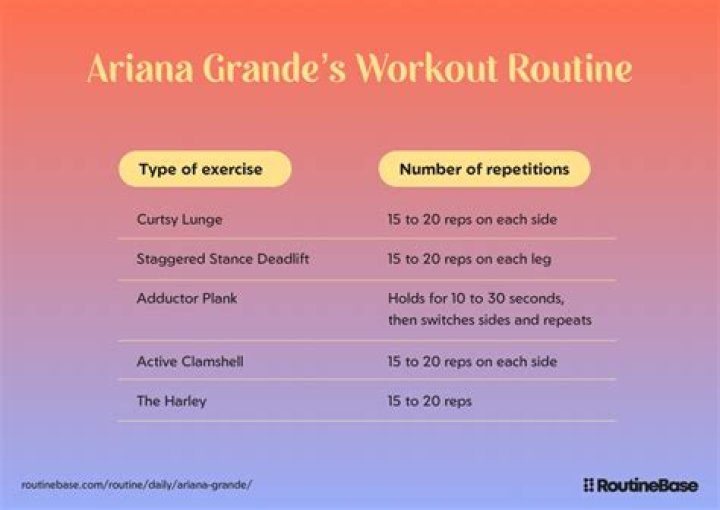 Ariana Grande's Workout Routine

| Type of exercise | Number of repetitions |
|---|---|
| Curtsy Lunge | 15 to 20 reps on each side |
| Staggered Stance Deadlift | 15 to 20 reps on each leg |
| Adductor Plank | Holds for 10 to 30 seconds, then switches sides and repeats |
| Active Clamshell | 15 to 20 reps on each side |
| The Harley | 15 to 20 reps |

routinebase.com/routine/daily/ariana-grande/

RoutineBase